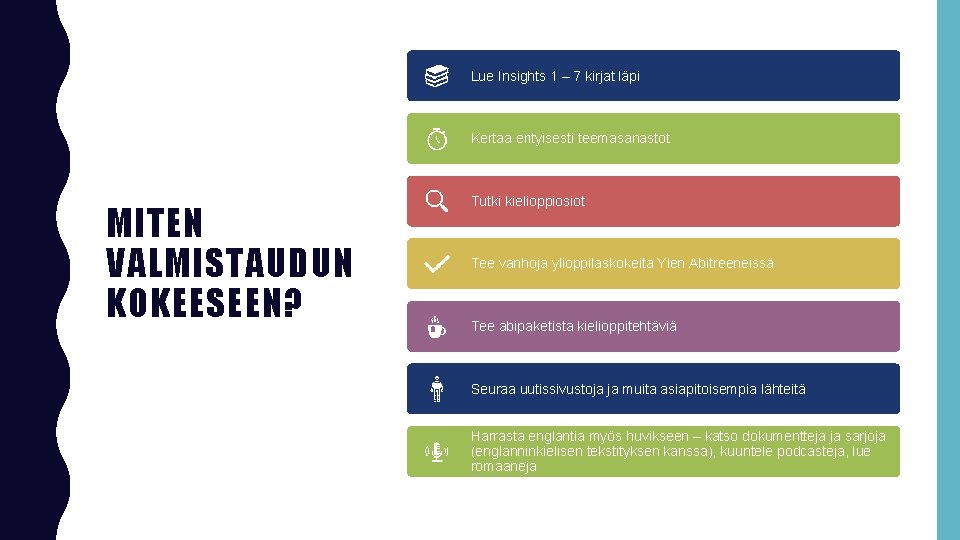 MITEN VALMISTAUDUN KOKEESEEN?

Lue Insights 1 – 7 kirjat läpi

Kertaa erityisesti teemasanastot

Tutki kielioppiosiot

Tee vanhoja ylioppilaskokeita Ylen Abitreeneissä

Tee abipaketista kielioppitehtäviä

Seuraa uutissivustoja ja muita asiapitoisempia lähteitä

Harrasta englantia myös huvikseen – katso dokumentteja ja sarjoja (englanninkielisen tekstityksen kanssa), kuuntele podcasteja, lue romaaneja